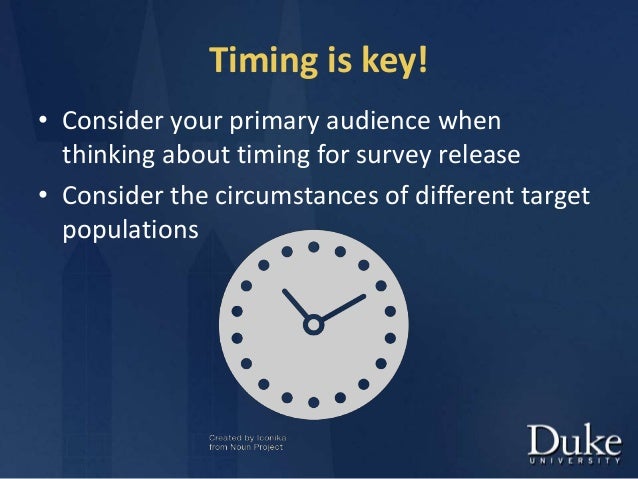 Timing is key!

• Consider your primary audience when thinking about timing for survey release
• Consider the circumstances of different target populations

Created by Iconika
from Noun Project

Duke
UNIVERSITY